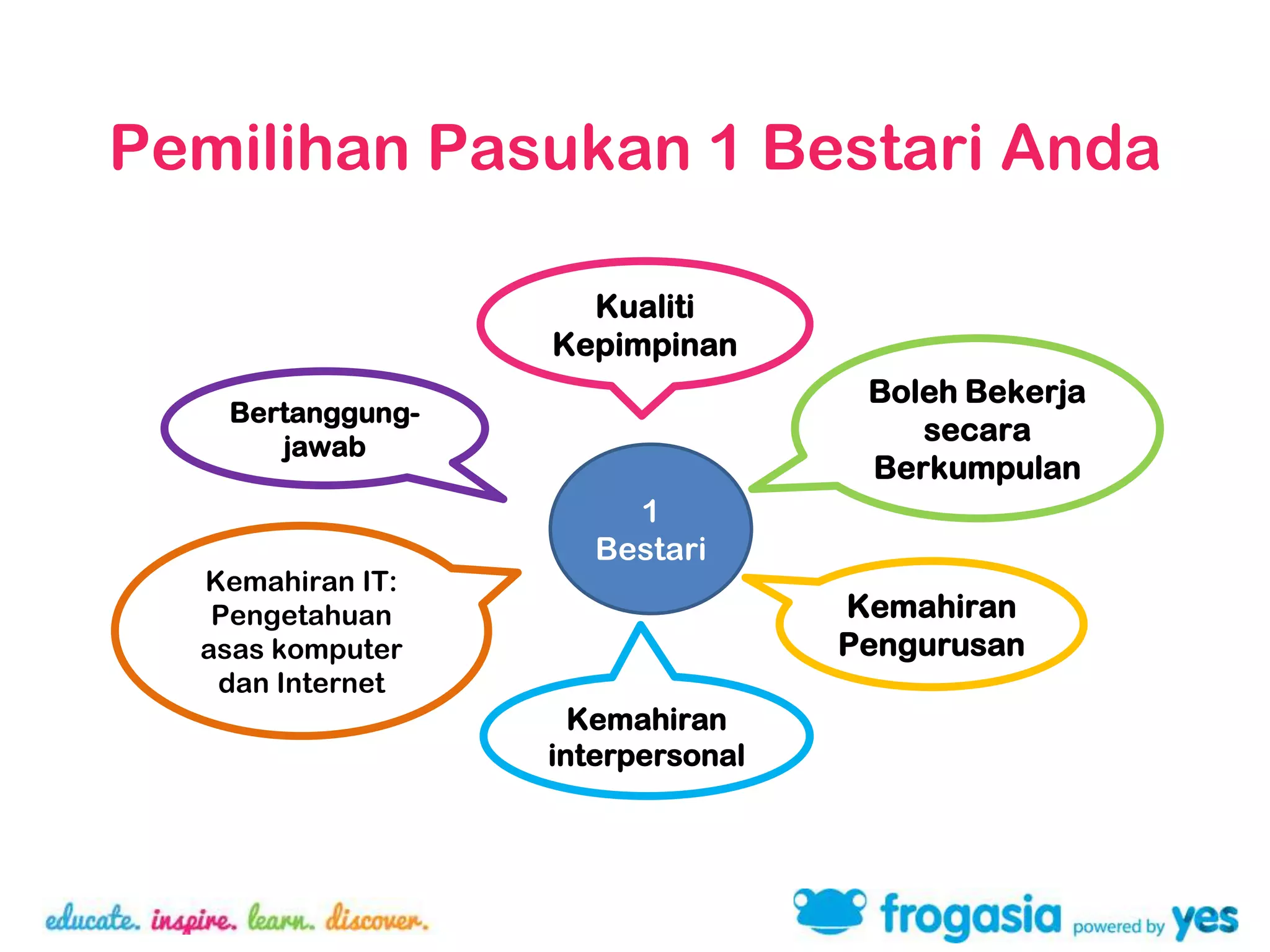 Pemilihan Pasukan 1 Bestari Anda

Kualiti Kepimpinan

Bertanggung-jawab

Boleh Bekerja secara Berkumpulan

1 Bestari

Kemahiran IT: Pengetahuan asas komputer dan Internet

Kemahiran Pengurusan

Kemahiran interpersonal

educate. inspire. learn. discover.

frogasia powered by yes